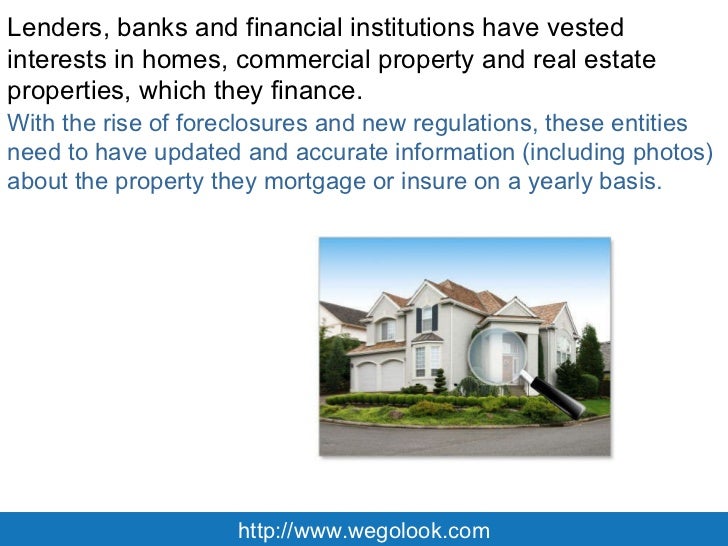 Lenders, banks and financial institutions have vested interests in homes, commercial property and real estate properties, which they finance.

With the rise of foreclosures and new regulations, these entities need to have updated and accurate information (including photos) about the property they mortgage or insure on a yearly basis.

http://www.wegolook.com